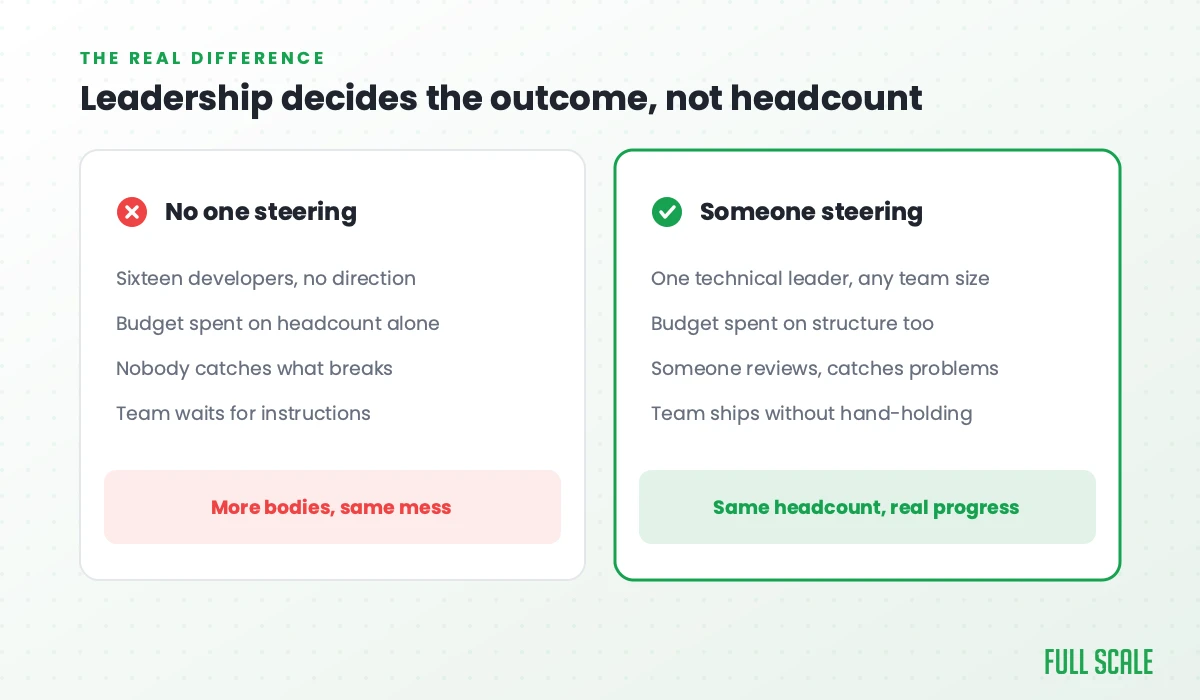 THE REAL DIFFERENCE

Leadership decides the outcome, not headcount

No one steering

Sixteen developers, no direction

Budget spent on headcount alone

Nobody catches what breaks

Team waits for instructions

More bodies, same mess

Someone steering

One technical leader, any team size

Budget spent on structure too

Someone reviews, catches problems

Team ships without hand-holding

Same headcount, real progress

FULL SCALE